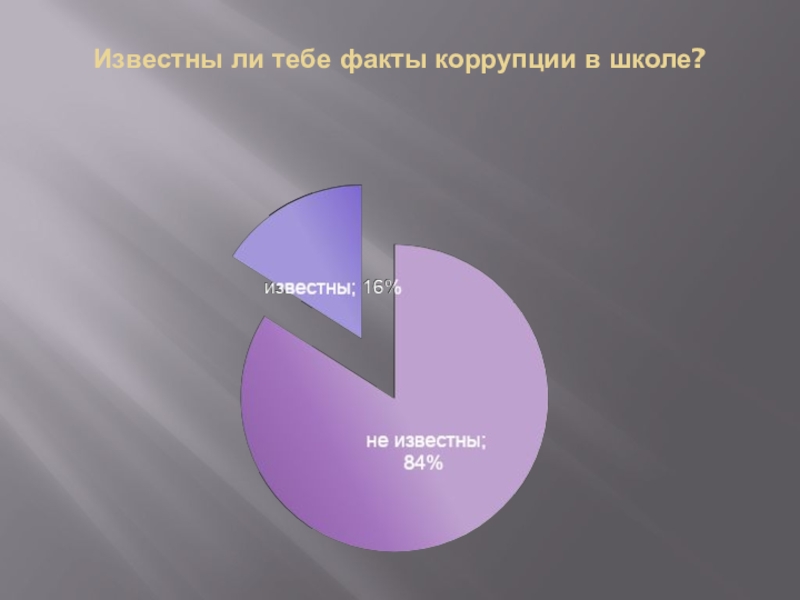 Известны ли тебе факты коррупции в школе?

известны; 16%

не известны; 84%